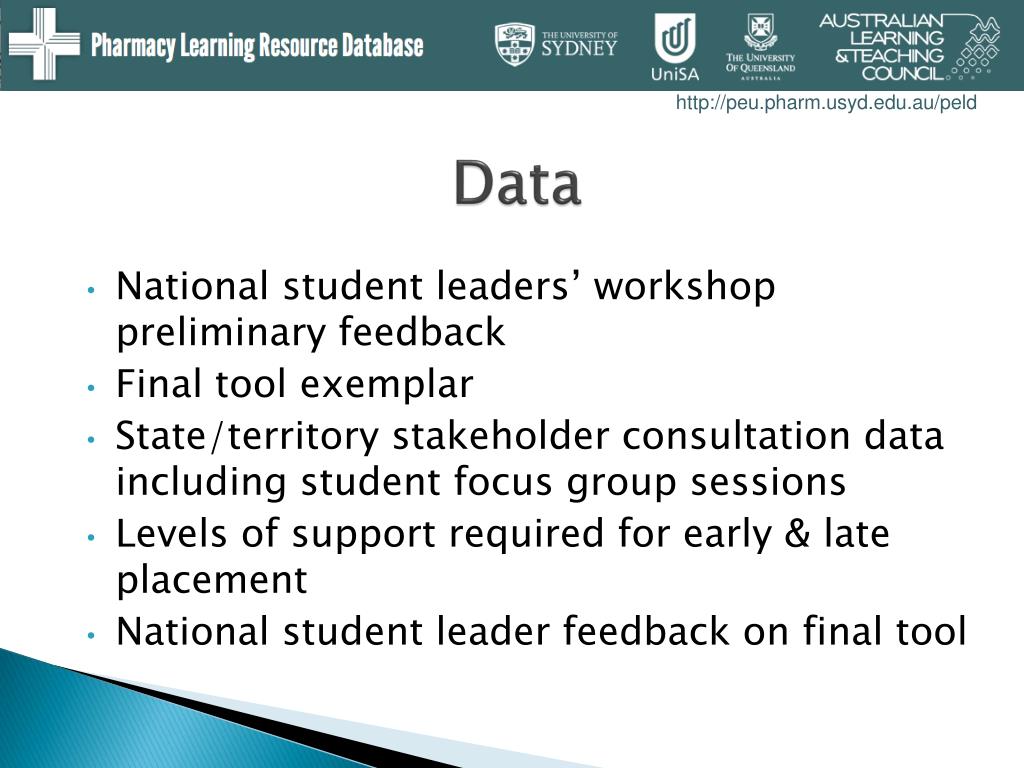 Pharmacy Learning Resource Database

THE UNIVERSITY OF SYDNEY

UniSA

THE UNIVERSITY OF QUEENSLAND AUSTRALIA

AUSTRALIAN LEARNING & TEACHING COUNCIL

http://peu.pharm.usyd.edu.au/peld

Data

• National student leaders' workshop preliminary feedback
• Final tool exemplar
• State/territory stakeholder consultation data including student focus group sessions
• Levels of support required for early & late placement
• National student leader feedback on final tool